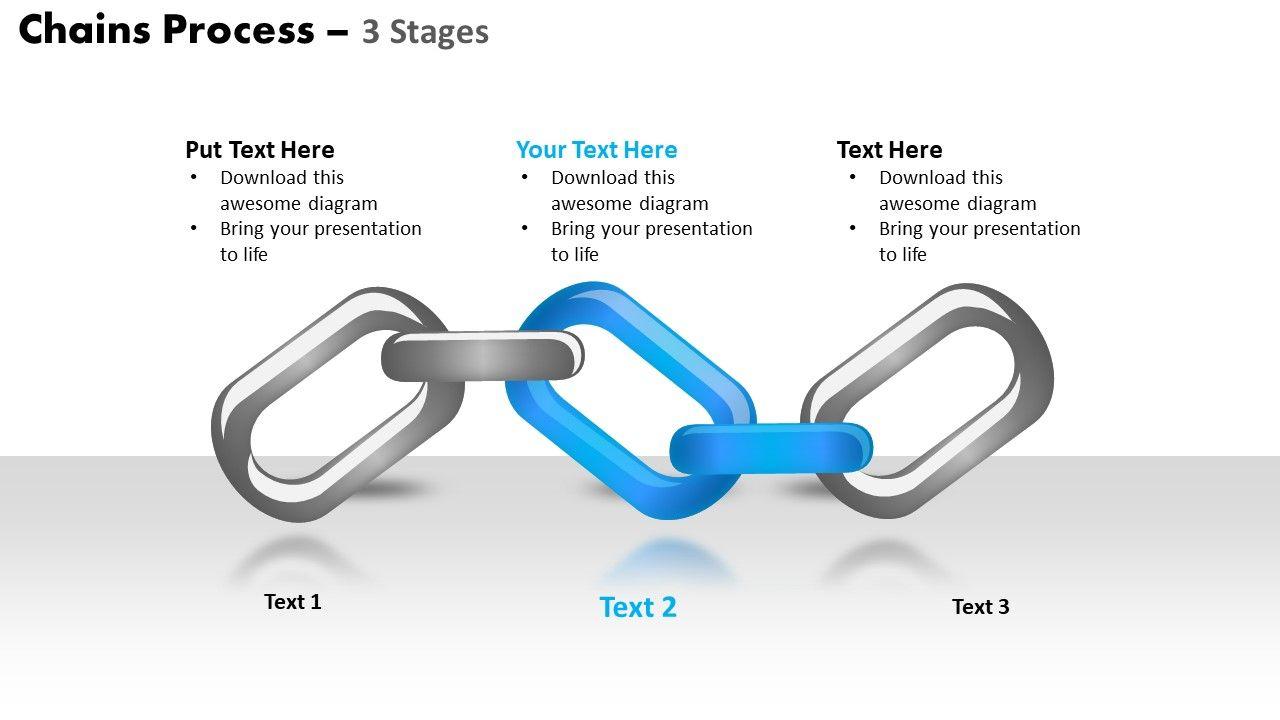 Chains Process – 3 Stages

Put Text Here
• Download this awesome diagram
• Bring your presentation to life

Your Text Here
• Download this awesome diagram
• Bring your presentation to life

Text Here
• Download this awesome diagram
• Bring your presentation to life

Text 1

Text 2

Text 3